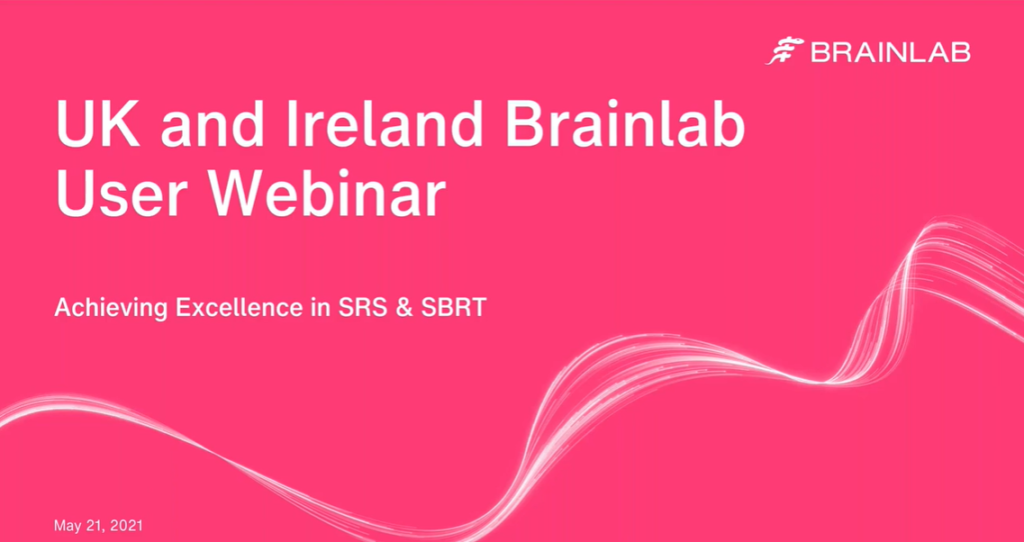 BRAINLAB

UK and Ireland Brainlab User Webinar

Achieving Excellence in SRS & SBRT

May 21, 2021